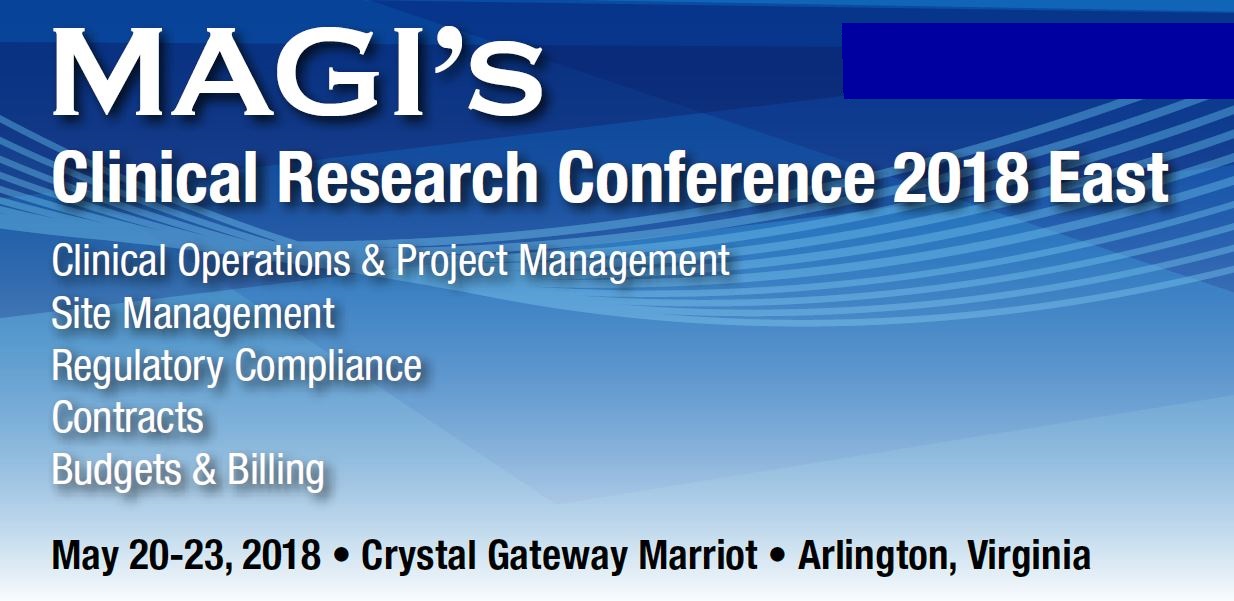 MAGI's
Clinical Research Conference 2018 East

Clinical Operations & Project Management
Site Management
Regulatory Compliance
Contracts
Budgets & Billing

May 20-23, 2018 • Crystal Gateway Marriot • Arlington, Virginia